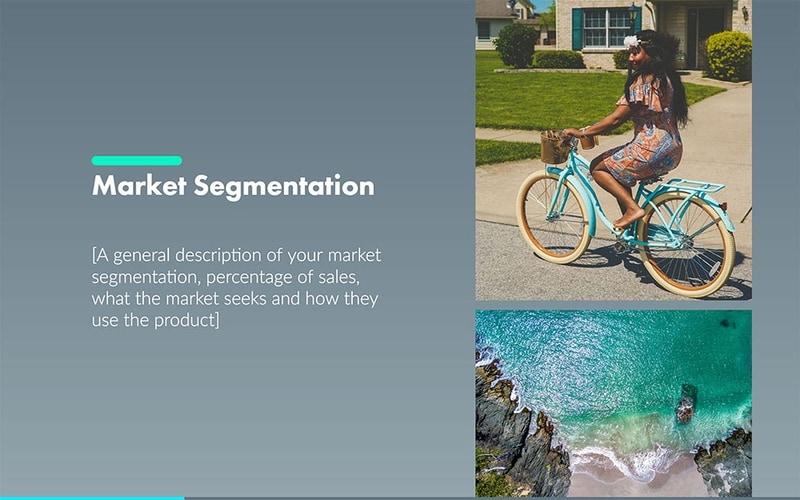 Market Segmentation

[A general description of your market segmentation, percentage of sales, what the market seeks and how they use the product]